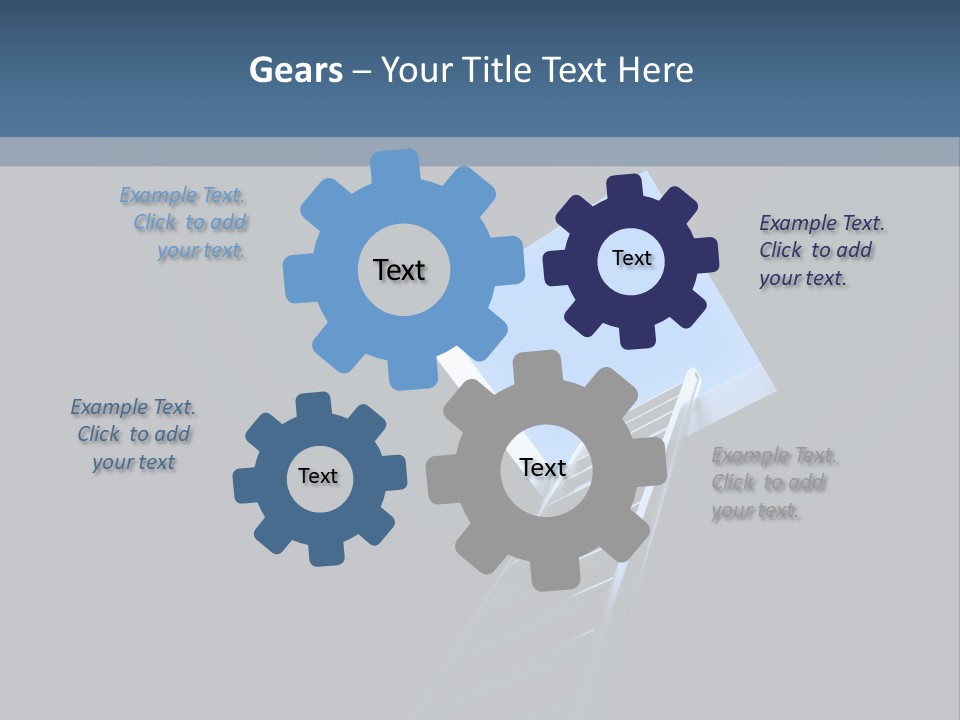 Gears – Your Title Text Here

Example Text. Click to add your text.

Text

Text

Example Text. Click to add your text.

Example Text. Click to add your text

Text

Text

Example Text. Click to add your text.